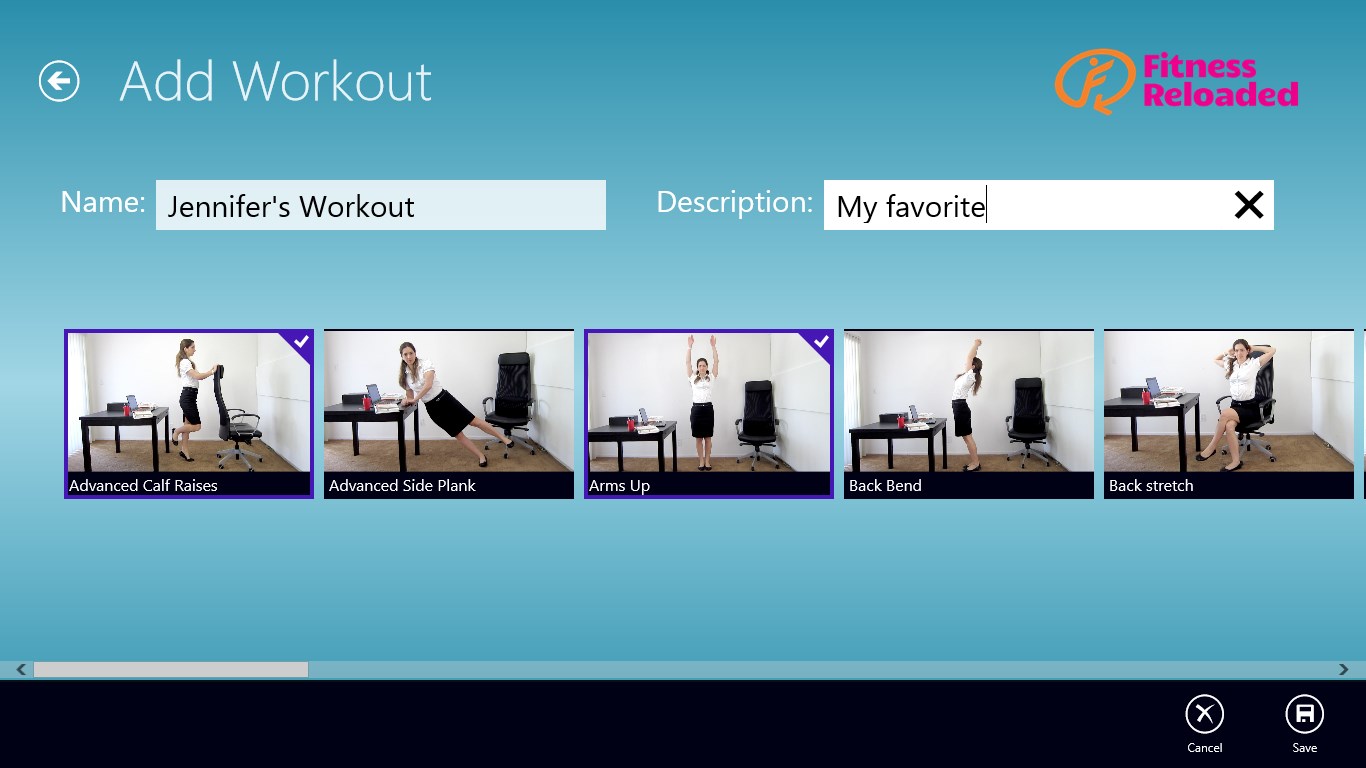 Add Workout

Fitness Reloaded

Name: Jennifer's Workout

Description: My favorite

Advanced Calf Raises

Advanced Side Plank

Arms Up

Back Bend

Back stretch

Cancel

Save